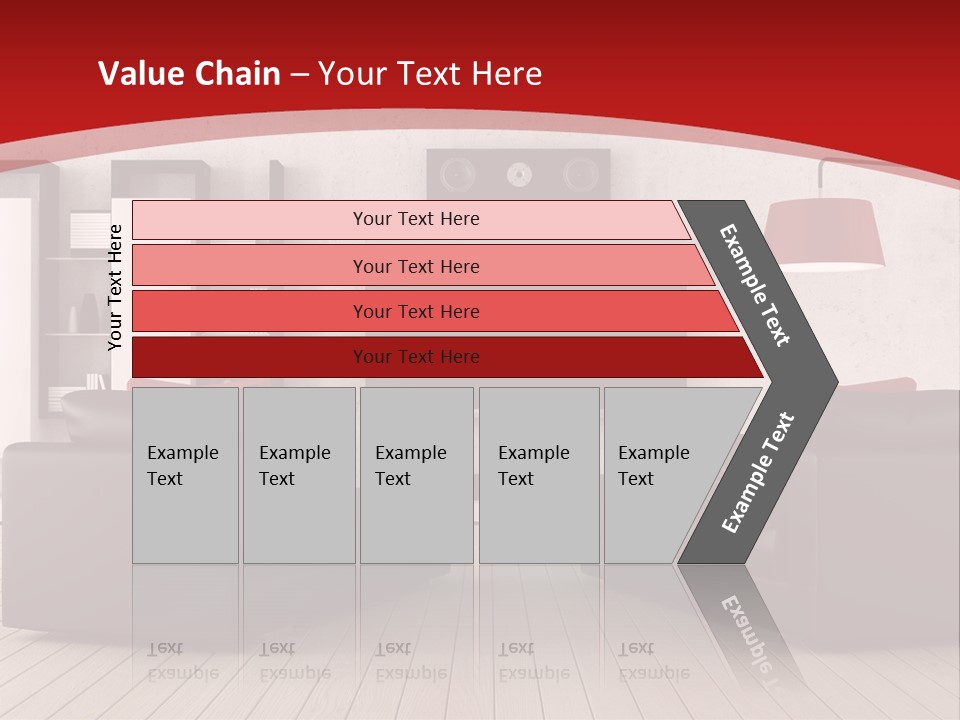 Value Chain – Your Text Here

Your Text Here

Your Text Here

Your Text Here

Your Text Here

Your Text Here

Example Text

Example Text

Example Text

Example Text

Example Text

Example Text

Example Text